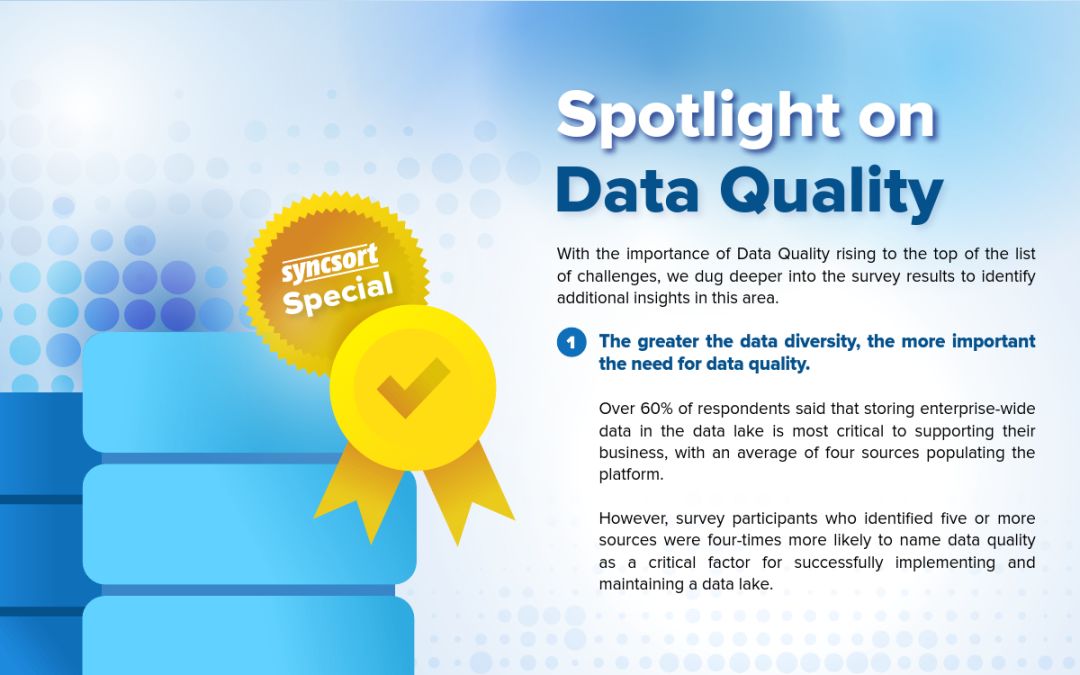 syncsort
Special

Spotlight on
Data Quality

With the importance of Data Quality rising to the top of the list of challenges, we dug deeper into the survey results to identify additional insights in this area.

1 The greater the data diversity, the more important the need for data quality.

Over 60% of respondents said that storing enterprise-wide data in the data lake is most critical to supporting their business, with an average of four sources populating the platform.

However, survey participants who identified five or more sources were four-times more likely to name data quality as a critical factor for successfully implementing and maintaining a data lake.